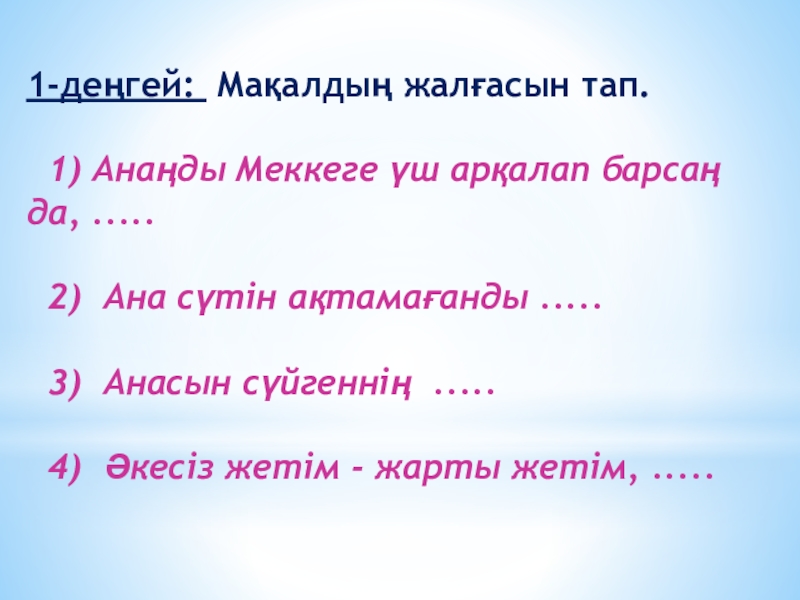 1-деңгей: Мақалдың жалғасын тап.

1) Анаңды Меккеге үш арқалап барсаң да, .....

2) Ана сүтін ақтамағанды .....

3) Анасын сүйгеннің .....

4) Әкесіз жетім - жарты жетім, .....